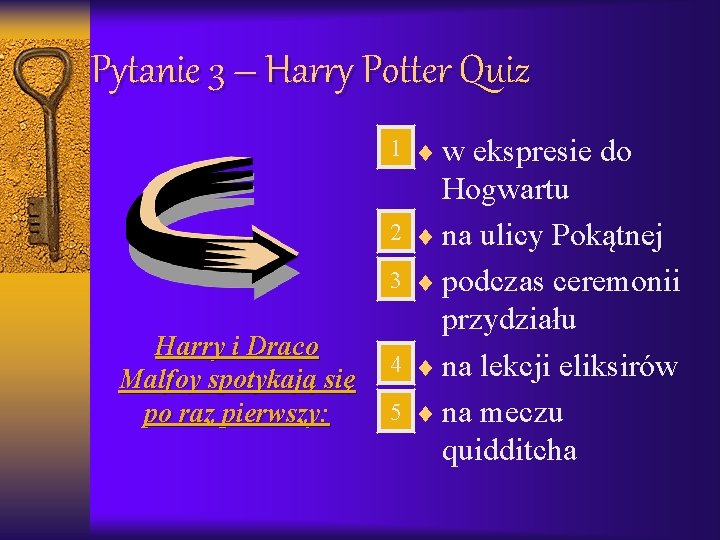 Pytanie 3 – Harry Potter Quiz

Harry i Draco Malfoy spotykają się po raz pierwszy:

1 ♦ w ekspresie do Hogwartu
2 ♦ na ulicy Pokątnej
3 ♦ podczas ceremonii przydziału
4 ♦ na lekcji eliksirów
5 ♦ na meczu quidditcha